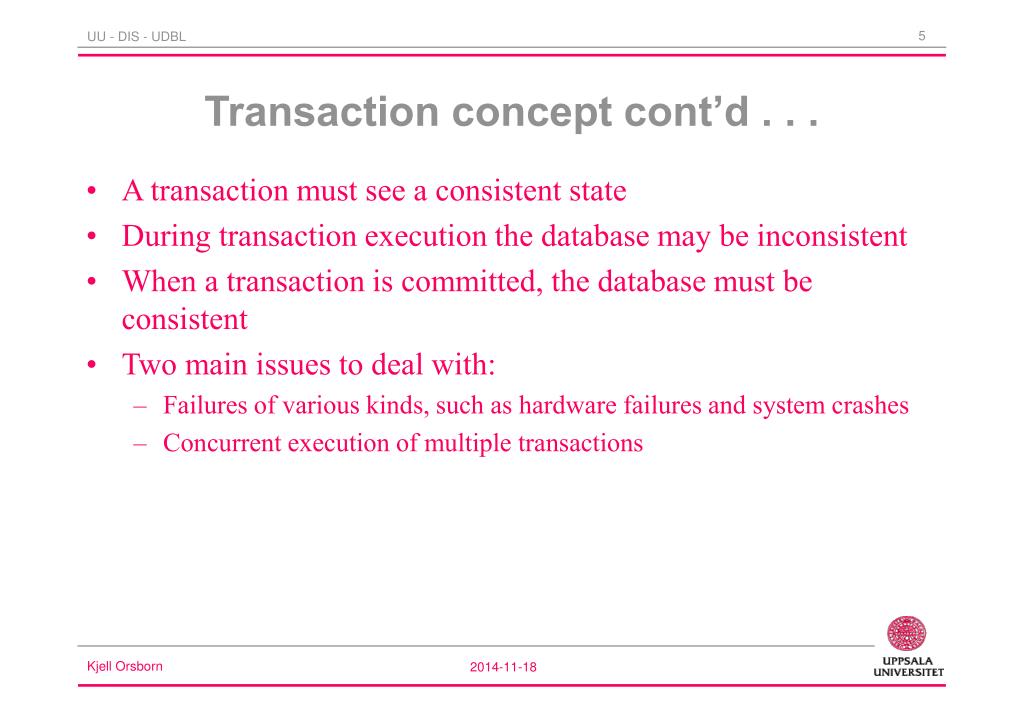 UU - DIS - UDBL

5

Transaction concept cont'd . . .

• A transaction must see a consistent state
• During transaction execution the database may be inconsistent
• When a transaction is committed, the database must be consistent
• Two main issues to deal with:
– Failures of various kinds, such as hardware failures and system crashes
– Concurrent execution of multiple transactions

Kjell Orsborn

2014-11-18

UPPSALA UNIVERSITET